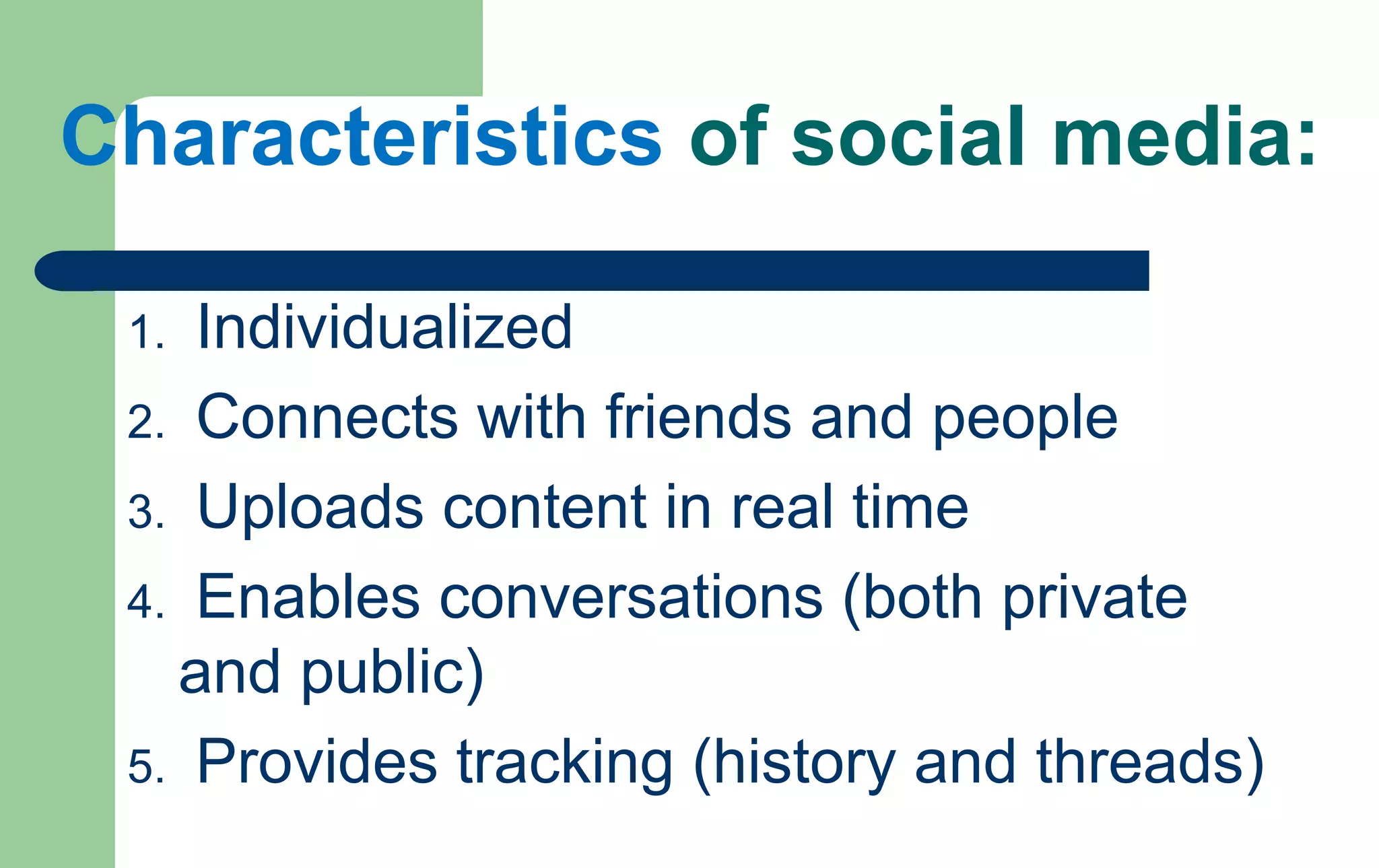 Characteristics of social media:

1. Individualized
2. Connects with friends and people
3. Uploads content in real time
4. Enables conversations (both private and public)
5. Provides tracking (history and threads)